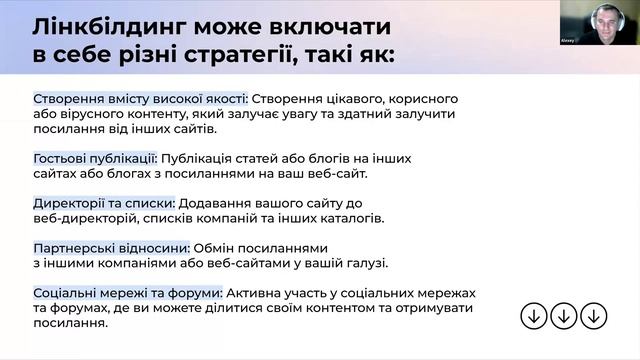 Лінкбілдинг може включати в себе різні стратегії, такі як:

Alexey

Створення вмісту високої якості: Створення цікавого, корисного або вірусного контенту, який залучає увагу та здатний залучити посилання від інших сайтів.

Гостьові публікації: Публікація статей або блогів на інших сайтах або блогах з посиланнями на ваш веб-сайт.

Директорії та списки: Додавання вашого сайту до веб-директорій, списків компаній та інших каталогів.

Партнерські відносини: Обмін посиланнями з іншими компаніями або веб-сайтами у вашій галузі.

Соціальні мережі та форуми: Активна участь у соціальних мережах та форумах, де ви можете ділитися своїм контентом та отримувати посилання.